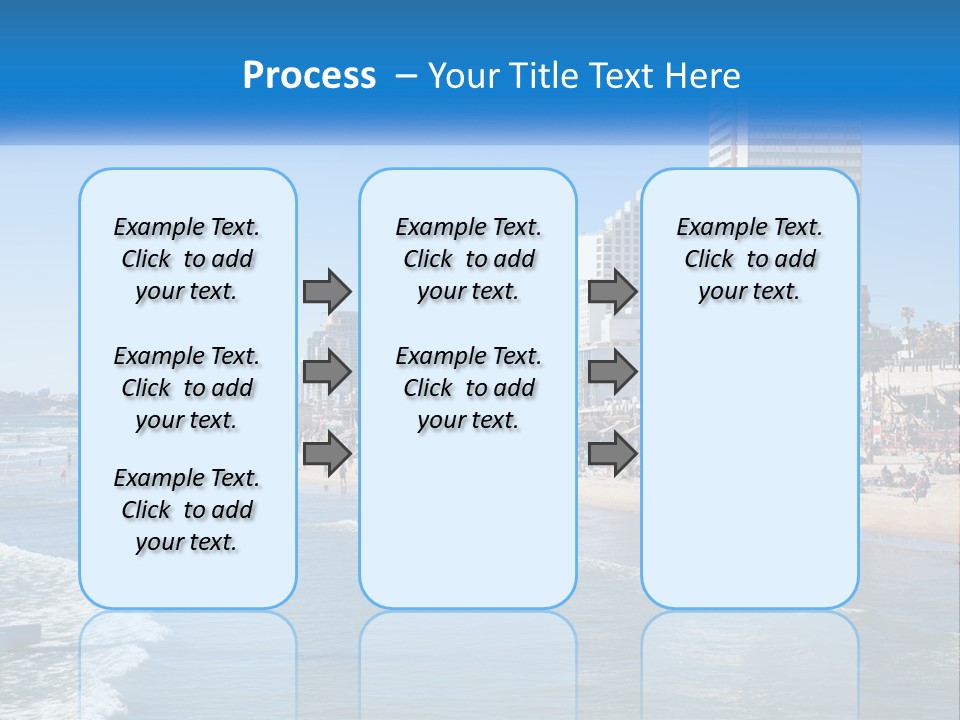 Process – Your Title Text Here

Example Text. Click to add your text.

Example Text. Click to add your text.

Example Text. Click to add your text.

Example Text. Click to add your text.

Example Text. Click to add your text.

Example Text. Click to add your text.